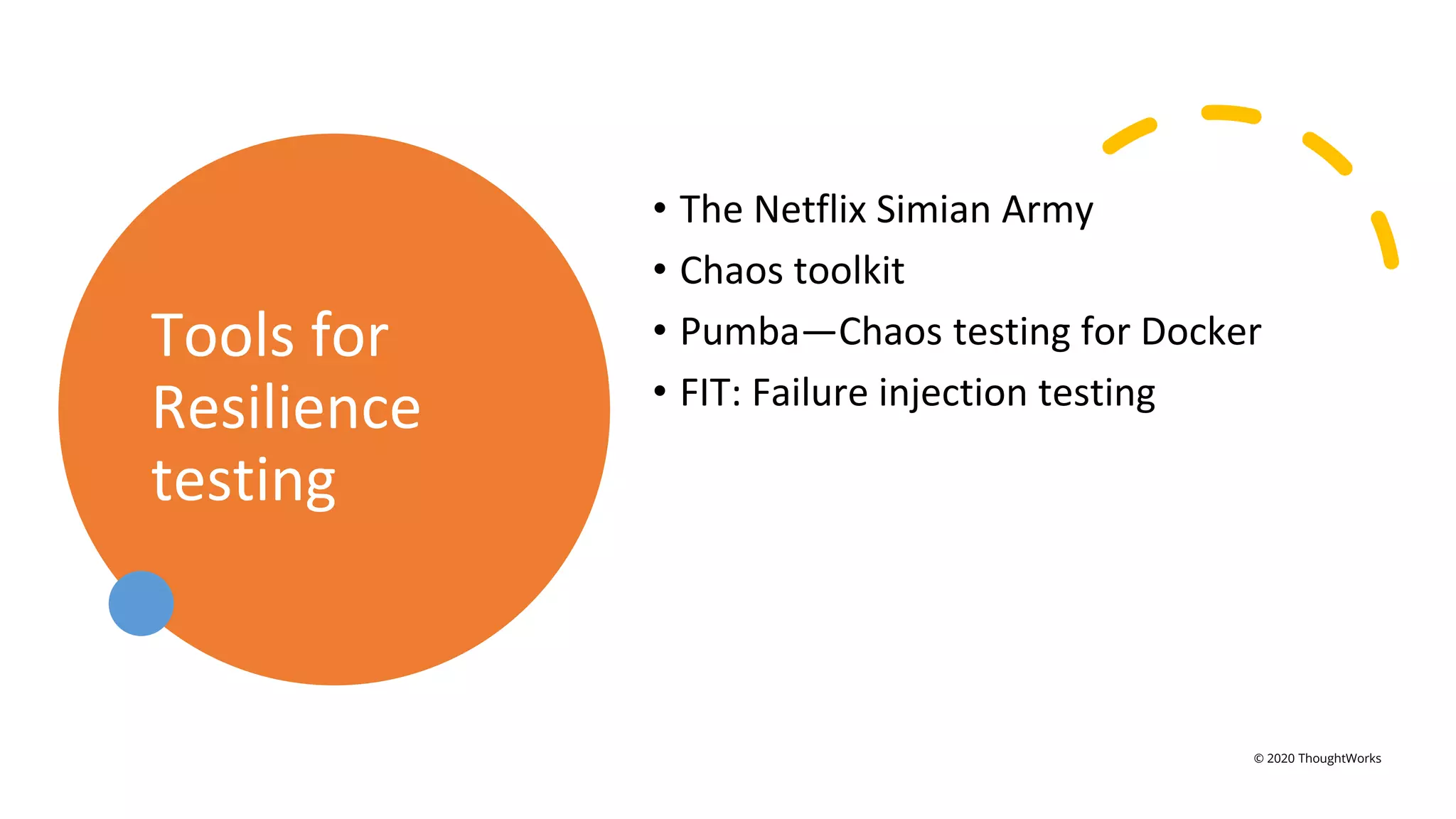 Tools for Resilience testing

• The Netflix Simian Army
• Chaos toolkit
• Pumba—Chaos testing for Docker
• FIT: Failure injection testing

© 2020 ThoughtWorks